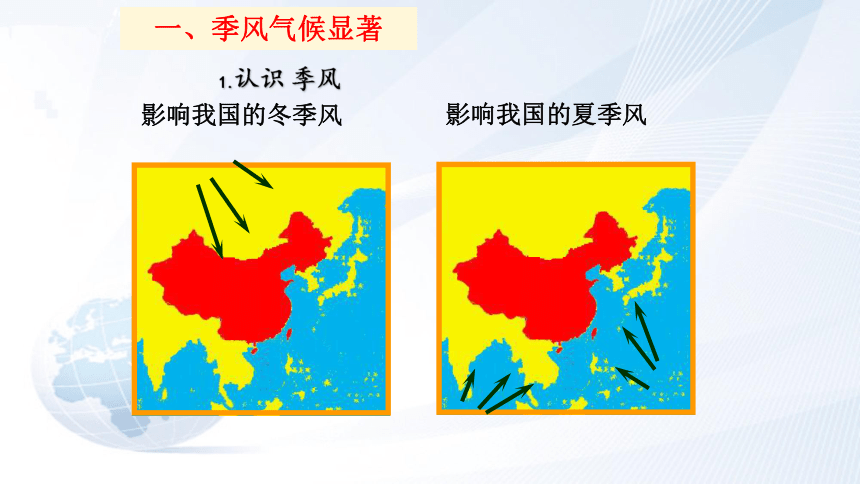 一、季风气候显著

1.认识 季风

影响我国的冬季风

影响我国的夏季风